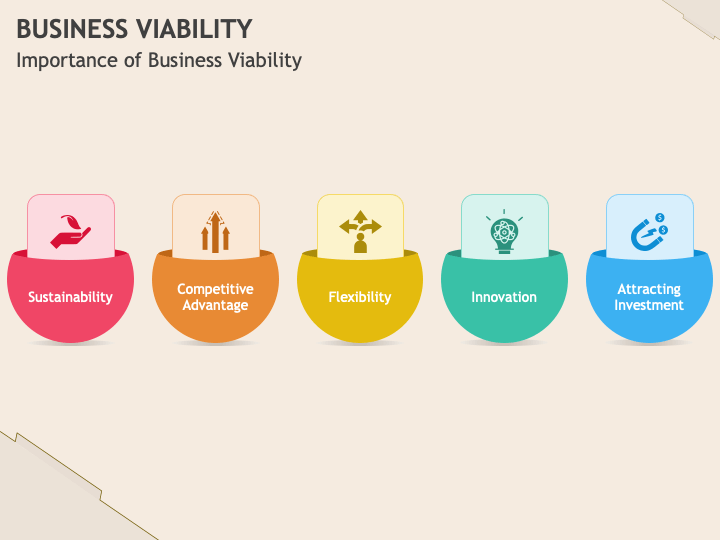 BUSINESS VIABILITY
Importance of Business Viability

Sustainability

Competitive Advantage

Flexibility

Innovation

Attracting Investment